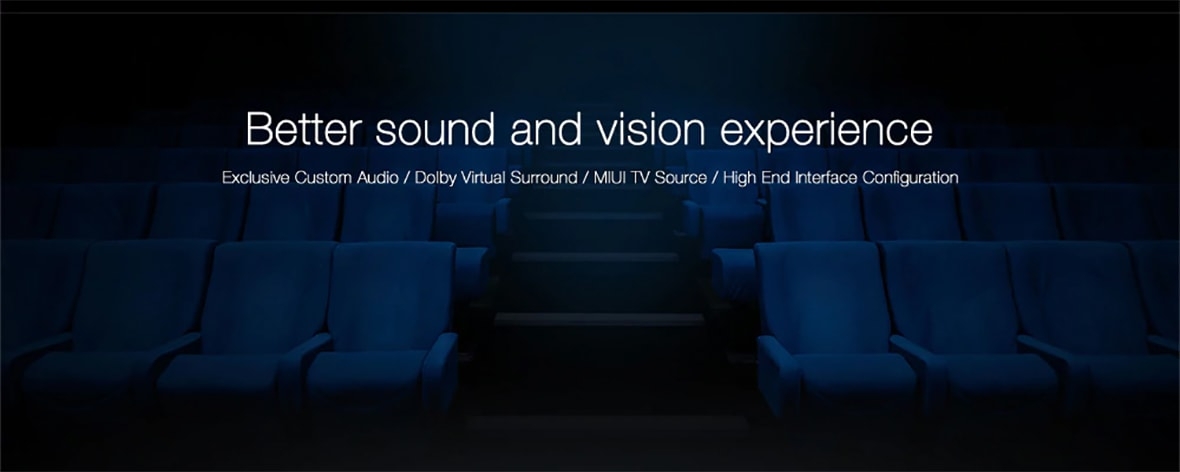 Better sound and vision experience

Exclusive Custom Audio / Dolby Virtual Surround / MIUI TV Source / High End Interface Configuration